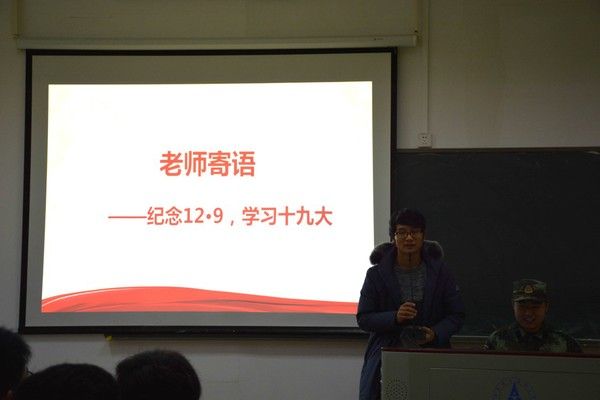 老师寄语

——纪念12•9，学习十九大